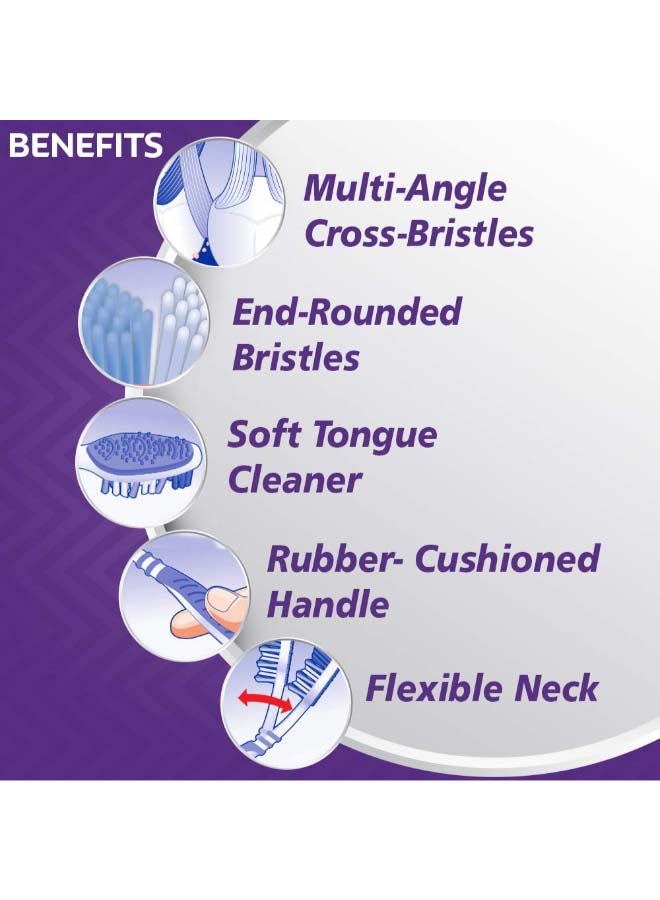 BENEFITS

Multi-Angle Cross-Bristles

End-Rounded Bristles

Soft Tongue Cleaner

Rubber- Cushioned Handle

Flexible Neck